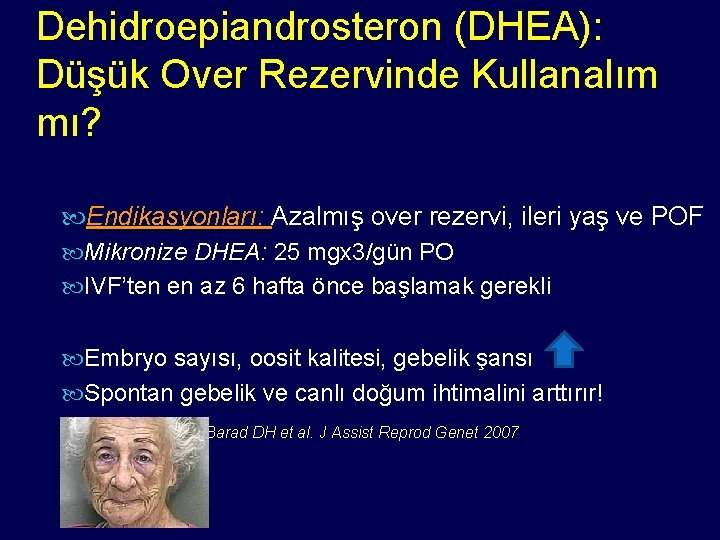 Dehidroepiandrosteron (DHEA): Düşük Over Rezervinde Kullanalım mı?

Endikasyonları: Azalmış over rezervi, ileri yaş ve POF
Mikronize DHEA: 25 mgx3/gün PO
IVF'ten en az 6 hafta önce başlamak gerekli

Embryo sayısı, oosit kalitesi, gebelik şansı
Spontan gebelik ve canlı doğum ihtimalini arttırır!

Barad DH et al. J Assist Reprod Genet 2007